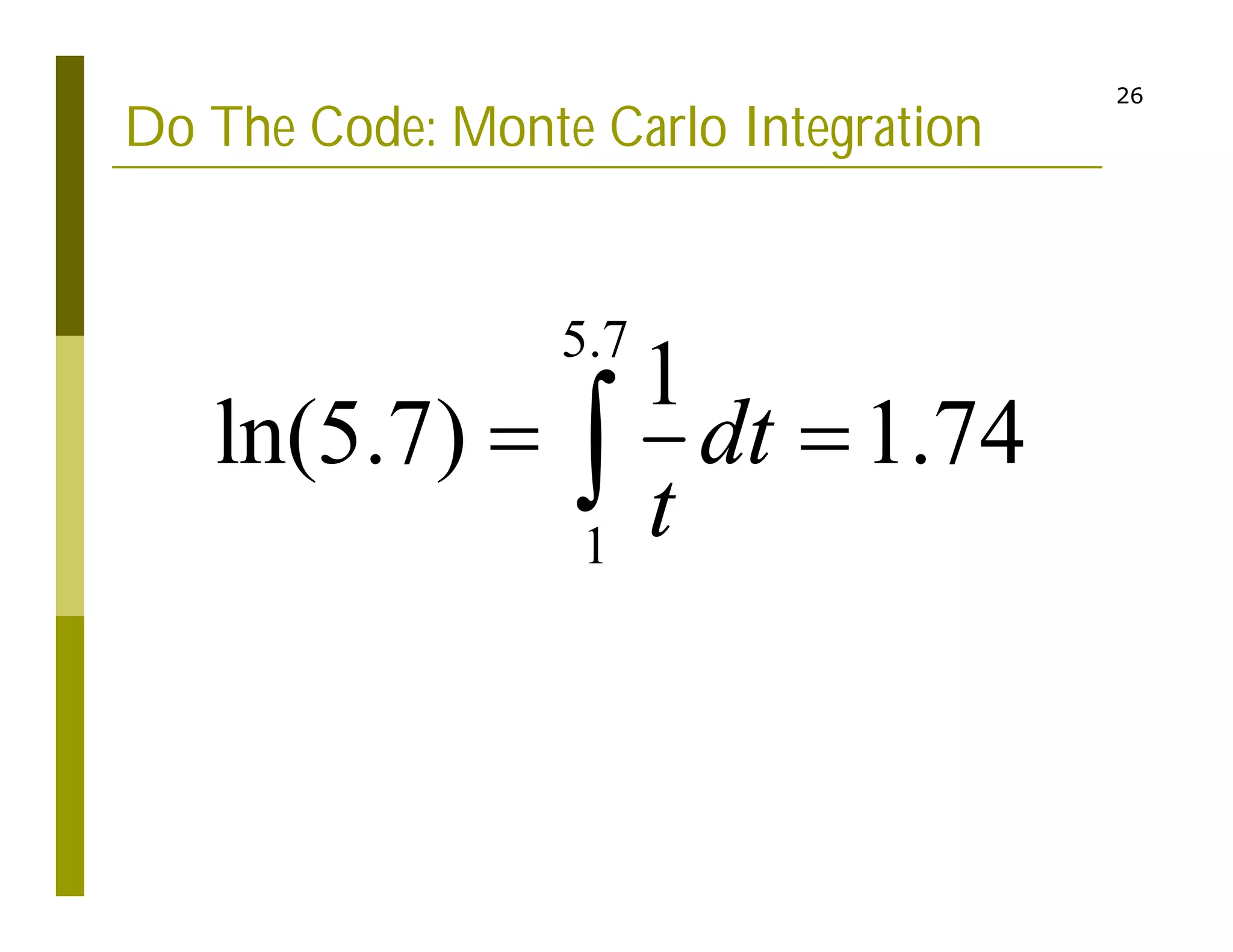 26

Do The Code: Monte Carlo Integration

$\ln(5.7) = \int_{1}^{5.7} \frac{1}{t} dt = 1.74$